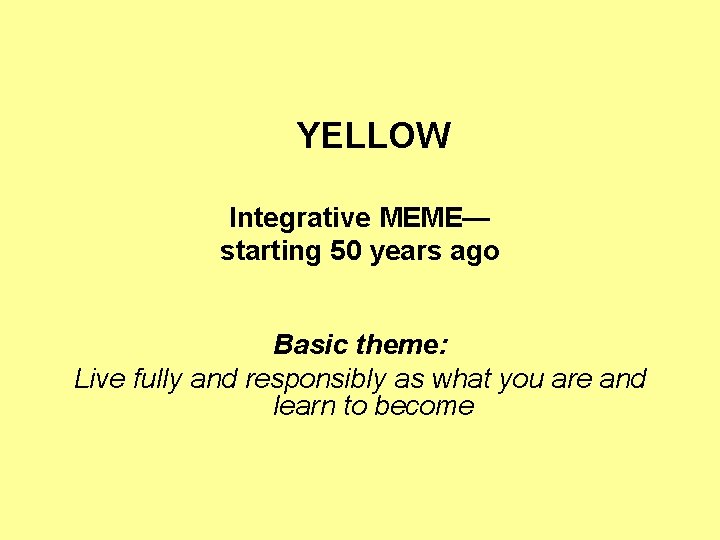 YELLOW

Integrative MEME—
starting 50 years ago

Basic theme:
Live fully and responsibly as what you are and learn to become